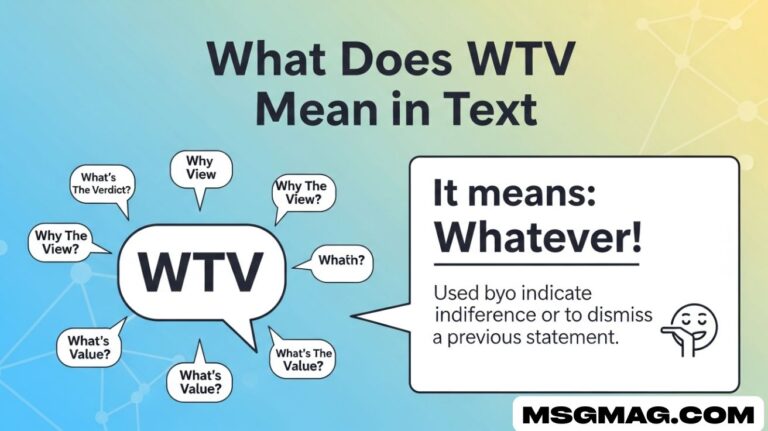 What Does WTV Mean in Text

What's The Verdict?

Why View

Why The View?

Why The View?

WTV

Whath?

What's Value?

What's Value?

What's The Value?

It means: Whatever!

Used byo indicate indiference or to dismiss a previous statement.

MSGMAG.COM